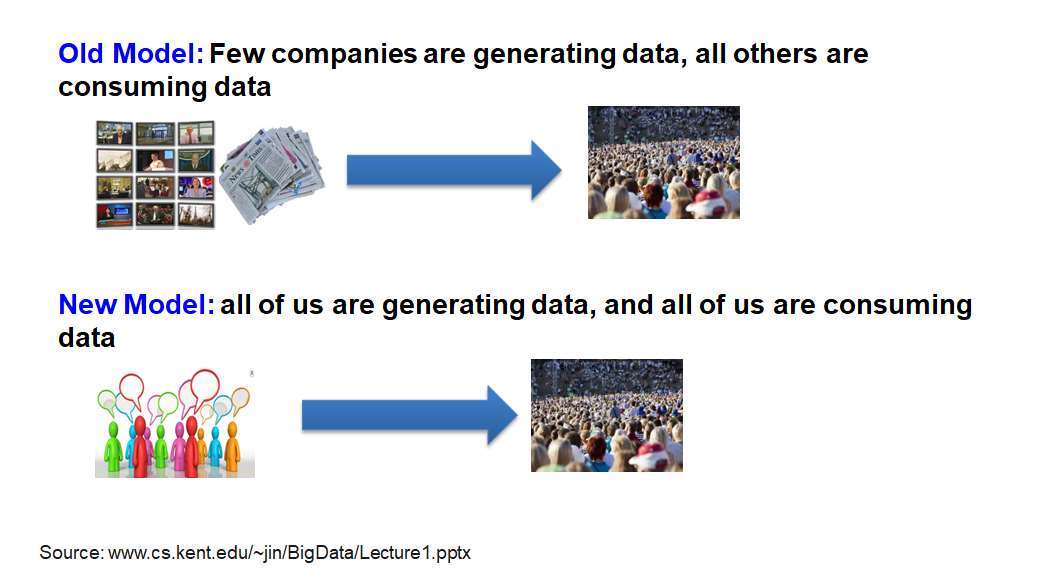 Old Model: Few companies are generating data, all others are consuming data

New Model: all of us are generating data, and all of us are consuming data

Source: www.cs.kent.edu/~jin/BigData/Lecture1.pptx